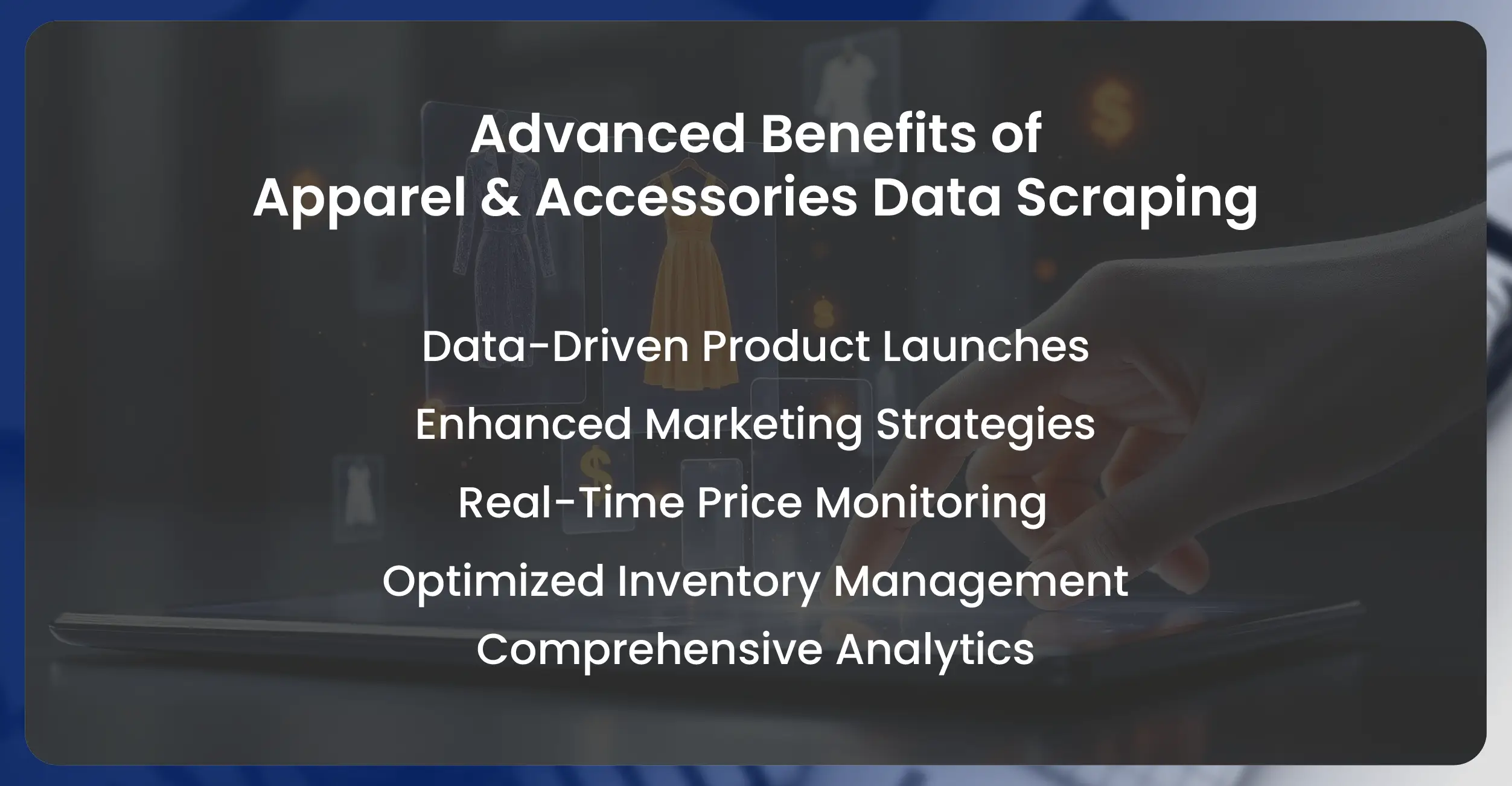 Advanced Benefits of
Apparel & Accessories Data Scraping

Data-Driven Product Launches

Enhanced Marketing Strategies

Real-Time Price Monitoring

Optimized Inventory Management

Comprehensive Analytics